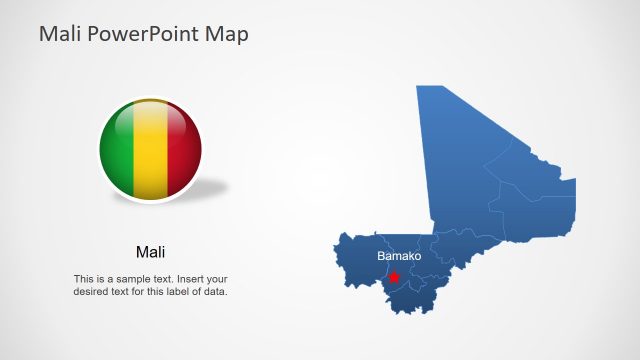 Mali PowerPoint Map

Mali

This is a sample text. Insert your desired text for this label of data.

Bamako